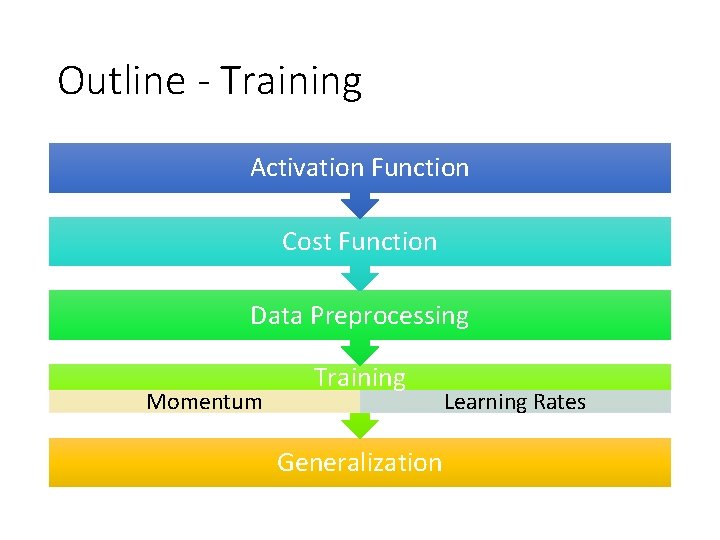 Outline - Training

Activation Function

Cost Function

Data Preprocessing

Training

Momentum

Learning Rates

Generalization